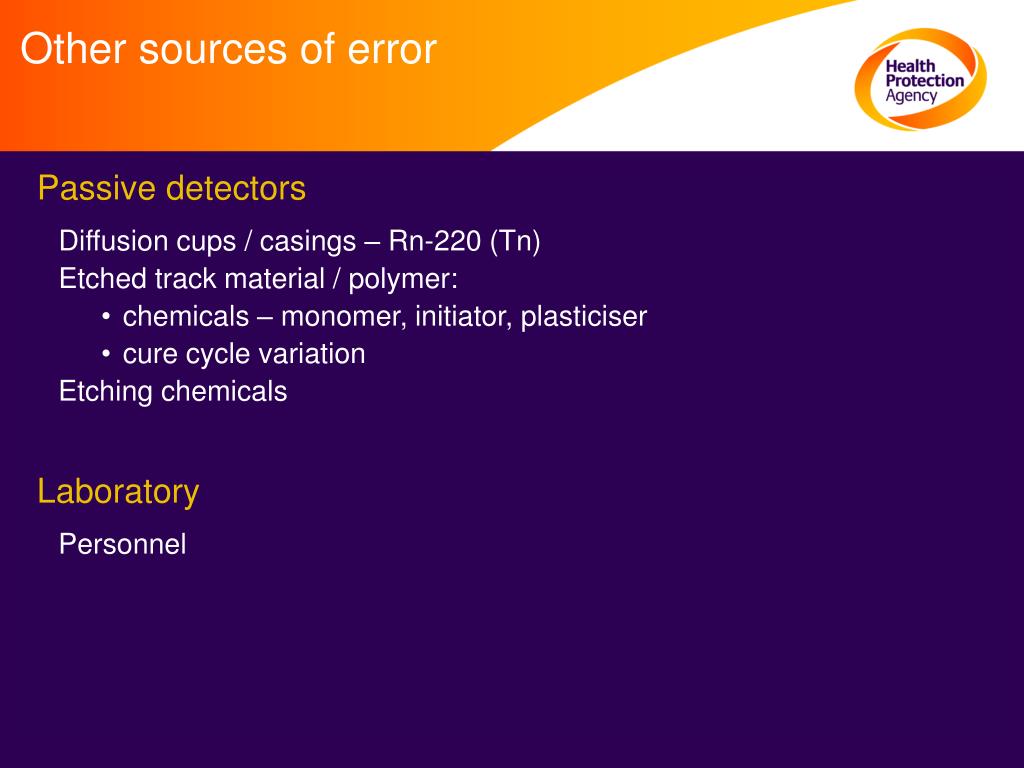 Other sources of error

Health Protection Agency

Passive detectors

Diffusion cups / casings – Rn-220 (Tn)
Etched track material / polymer:
• chemicals – monomer, initiator, plasticiser
• cure cycle variation
Etching chemicals

Laboratory

Personnel